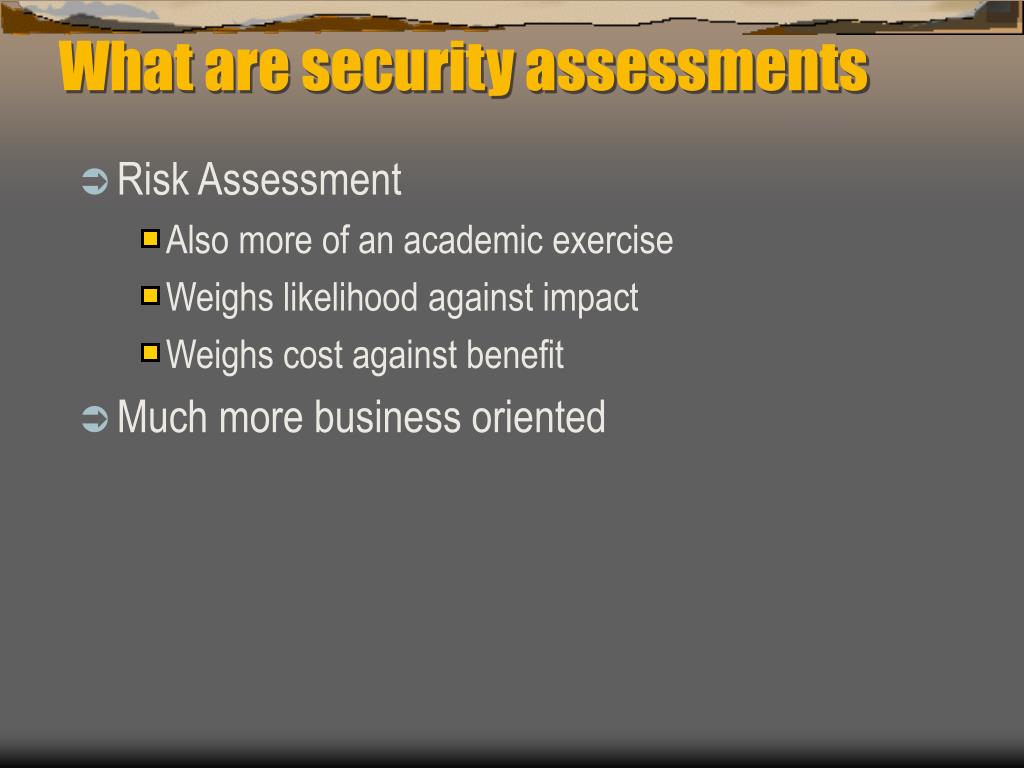 What are security assessments

Risk Assessment

Also more of an academic exercise

Weighs likelihood against impact

Weighs cost against benefit

Much more business oriented